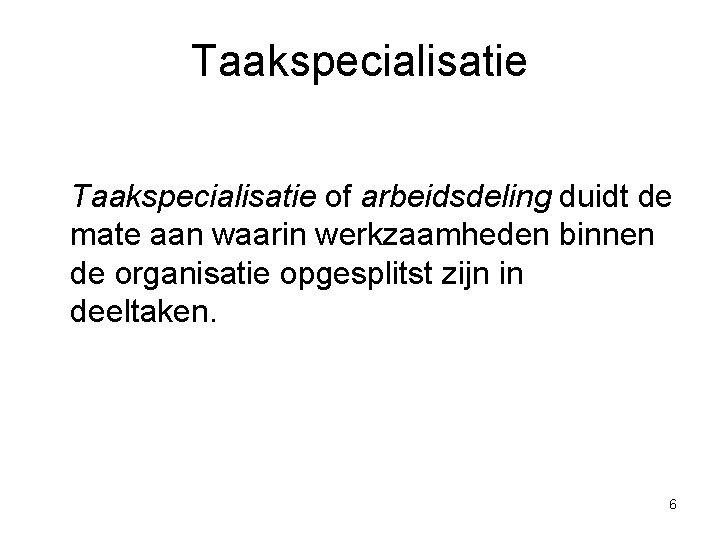 Taakspecialisatie

Taakspecialisatie of arbeidsdeling duidt de mate aan waarin werkzaamheden binnen de organisatie opgesplitst zijn in deeltaken.

6